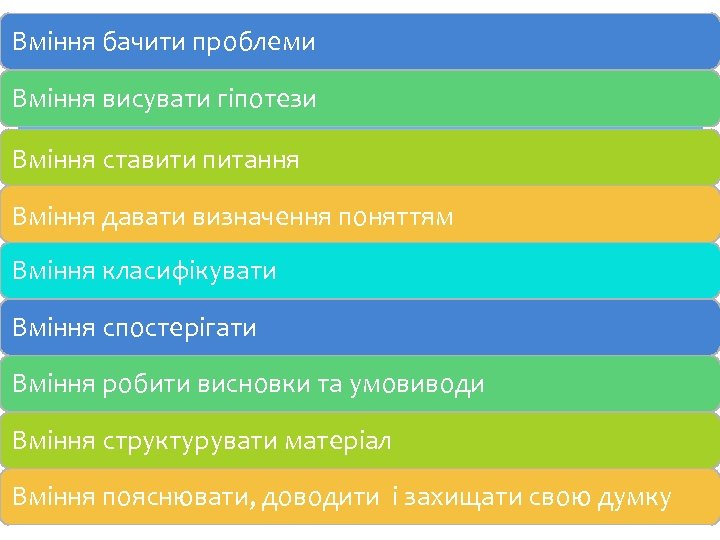 Вміння бачити проблеми

Вміння висувати гіпотези

Вміння ставити питання

Вміння давати визначення поняттям

Вміння класифікувати

Вміння спостерігати

Вміння робити висновки та умовиводи

Вміння структурувати матеріал

Вміння пояснювати, доводити і захищати свою думку